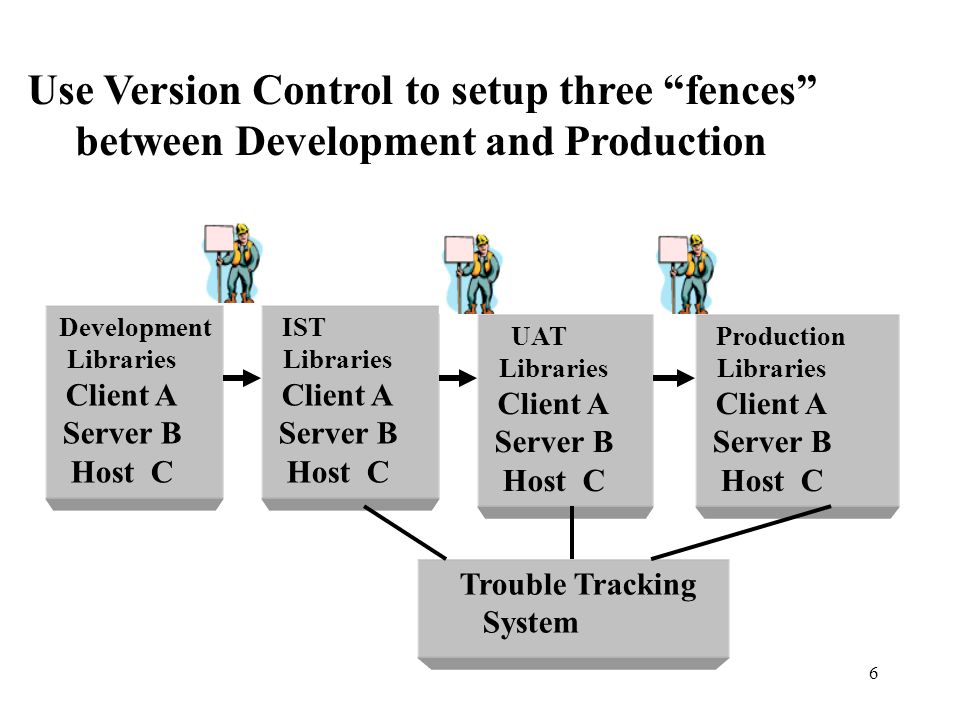 Use Version Control to setup three “fences” between Development and Production

Development Libraries
Client A
Server B
Host C

IST Libraries
Client A
Server B
Host C

UAT Libraries
Client A
Server B
Host C

Production Libraries
Client A
Server B
Host C

Trouble Tracking System

6